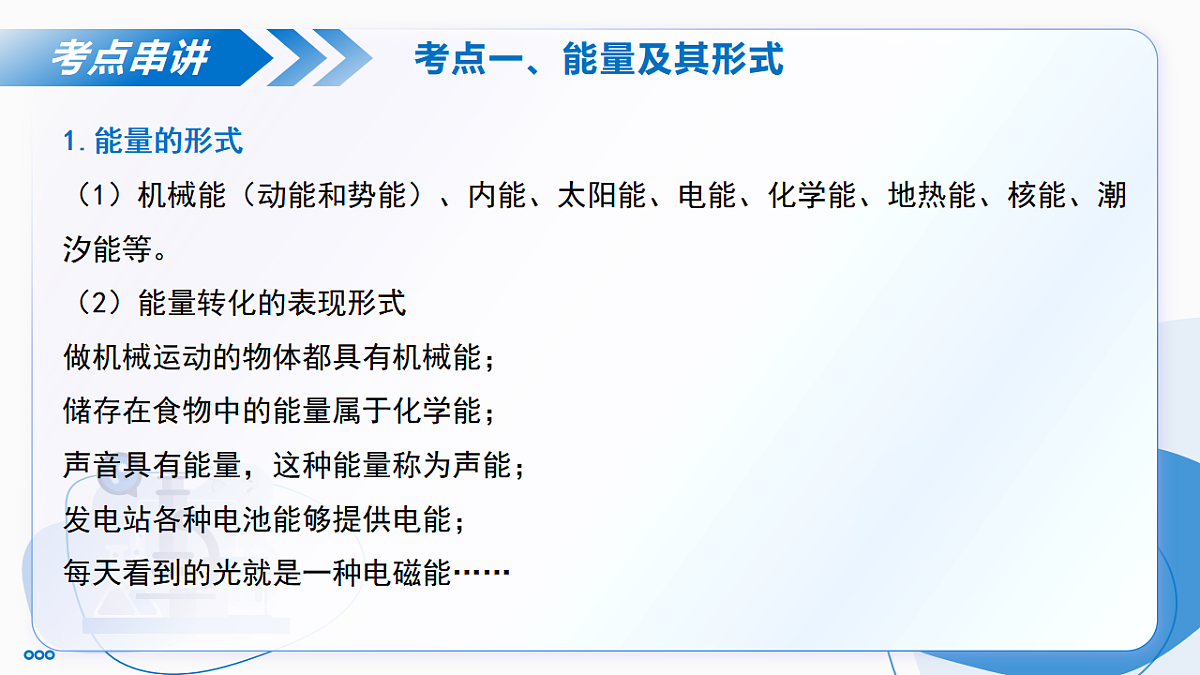 考点串讲

考点一、能量及其形式

1. 能量的形式

（1）机械能（动能和势能）、内能、太阳能、电能、化学能、地热能、核能、潮汐能等。

（2）能量转化的表现形式

做机械运动的物体都具有机械能；

储存在食物中的能量属于化学能；

声音具有能量，这种能量称为声能；

发电站各种电池能够提供电能；

每天看到的光就是一种电磁能……